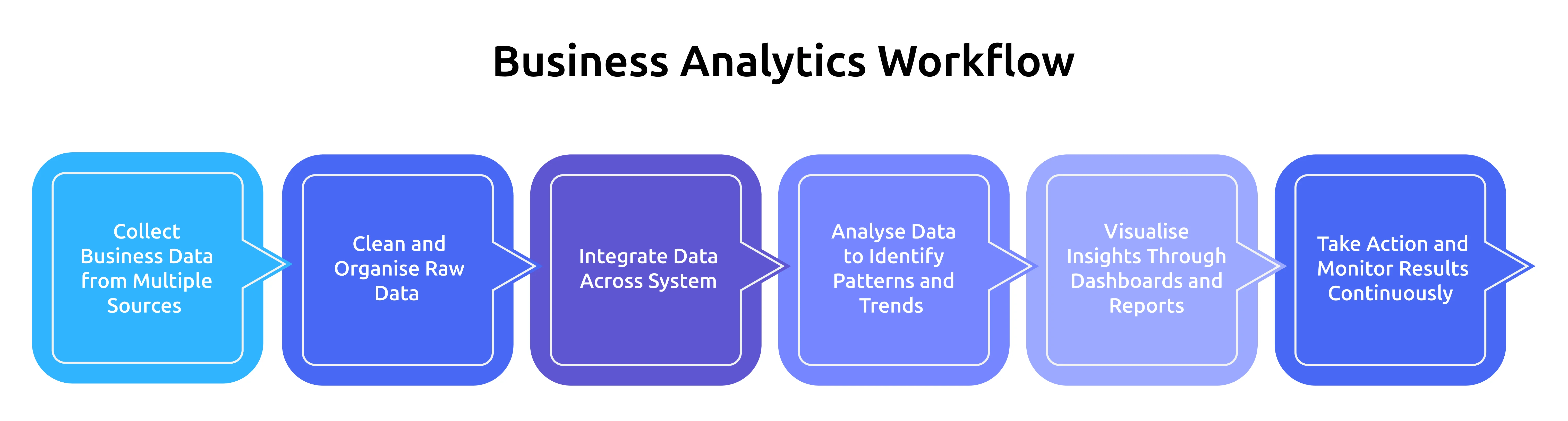 Business Analytics Workflow

Collect Business Data from Multiple Sources

Clean and Organise Raw Data

Integrate Data Across System

Analyse Data to Identify Patterns and Trends

Visualise Insights Through Dashboards and Reports

Take Action and Monitor Results Continuously